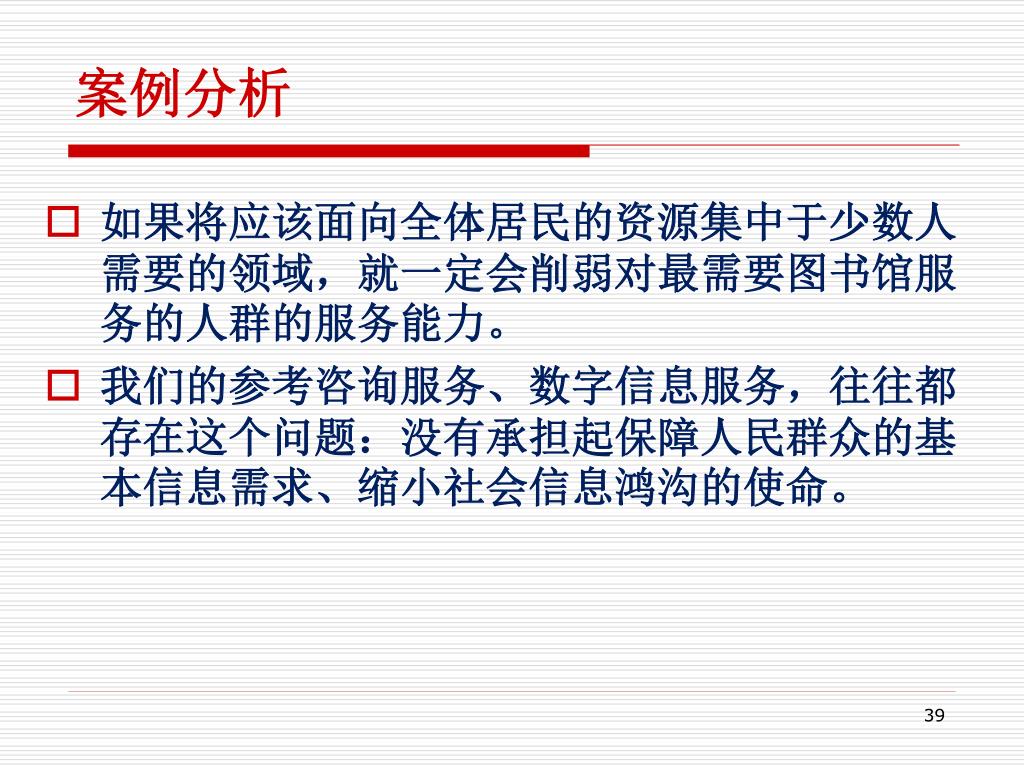 案例分析

□ 如果将应该面向全体居民的资源集中于少数人需要的领域，就一定会削弱对最需要图书馆服务的人群的服务能力。

□ 我们的参考咨询服务、数字信息服务，往往都存在这个问题：没有承担起保障人民群众的基本信息需求、缩小社会信息鸿沟的使命。

39